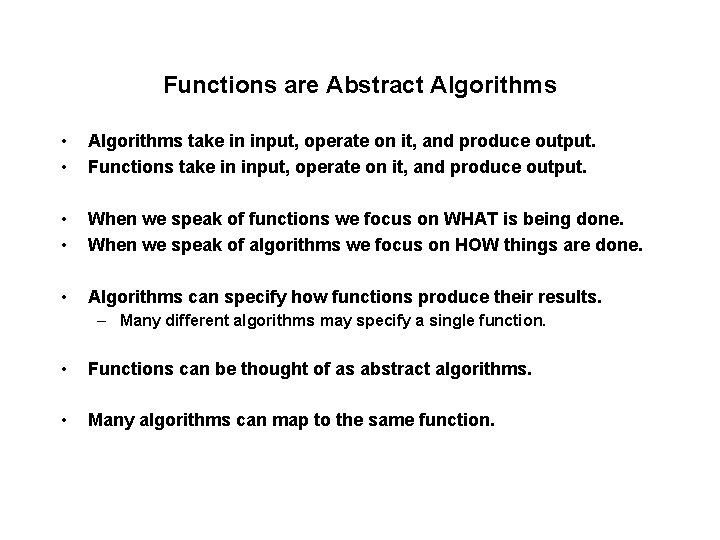 Functions are Abstract Algorithms

• Algorithms take in input, operate on it, and produce output.
• Functions take in input, operate on it, and produce output.

• When we speak of functions we focus on WHAT is being done.
• When we speak of algorithms we focus on HOW things are done.

• Algorithms can specify how functions produce their results.
– Many different algorithms may specify a single function.

• Functions can be thought of as abstract algorithms.

• Many algorithms can map to the same function.